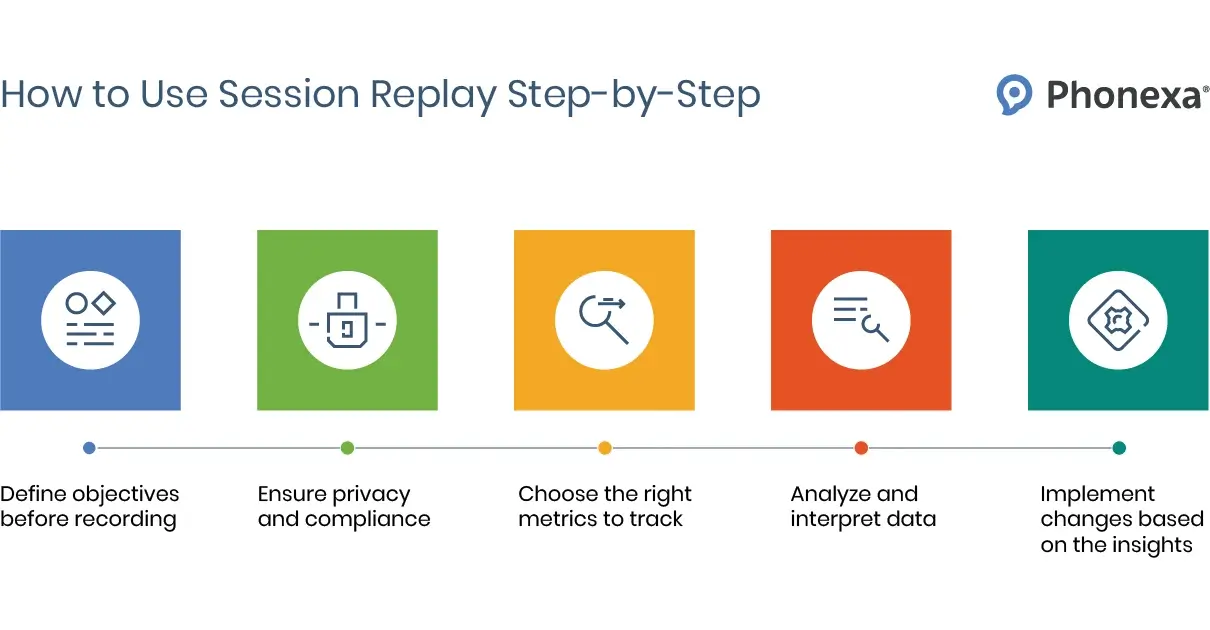 How to Use Session Replay Step-by-Step

Phonexa®

Define objectives before recording

Ensure privacy and compliance

Choose the right metrics to track

Analyze and interpret data

Implement changes based on the insights